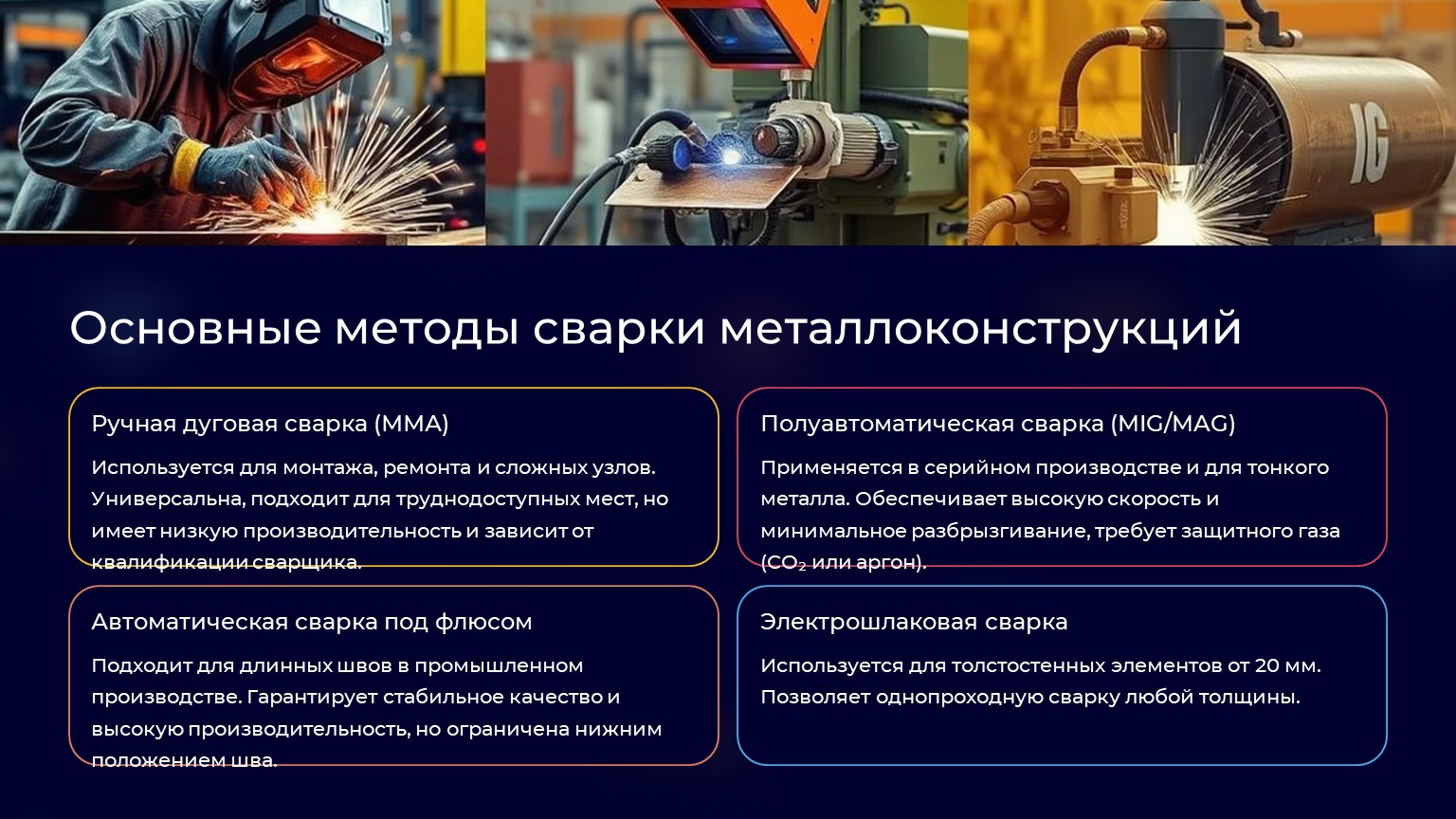 IG

Основные методы сварки металлоконструкций

Ручная дуговая сварка (MMA)

Используется для монтажа, ремонта и сложных узлов. Универсальна, подходит для труднодоступных мест, но имеет низкую производительность и зависит от квалификации сварщика.

Полуавтоматическая сварка (MIG/MAG)

Применяется в серийном производстве и для тонкого металла. Обеспечивает высокую скорость и минимальное разбрызгивание, требует защитного газа ($CO_2$ или аргон).

Автоматическая сварка под флюсом

Подходит для длинных швов в промышленном производстве. Гарантирует стабильное качество и высокую производительность, но ограничена нижним положением шва.

Электрошлаковая сварка

Используется для толстостенных элементов от 20 мм. Позволяет однопроходную сварку любой толщины.